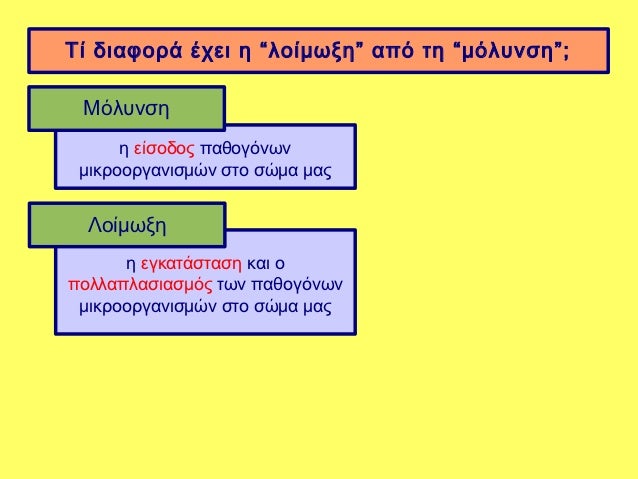 Τί διαφορά έχει η “λοίμωξη” από τη “μόλυνση”;

Μόλυνση

η είσοδος παθογόνων μικροοργανισμών στο σώμα μας

Λοίμωξη

η εγκατάσταση και ο πολλαπλασιασμός των παθογόνων μικροοργανισμών στο σώμα μας